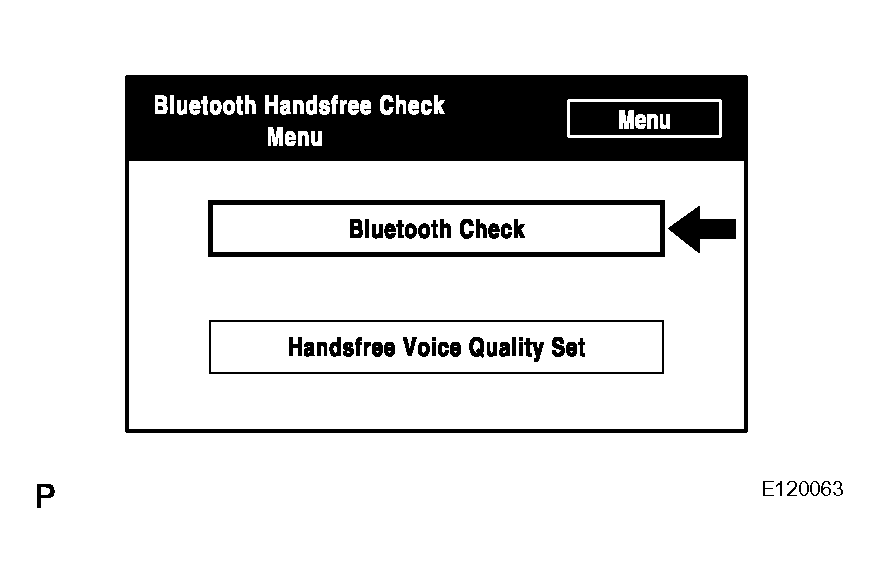 Bluetooth Handsfree Check Menu

Menu

Bluetooth Check

Handsfree Voice Quality Set

P

E120063